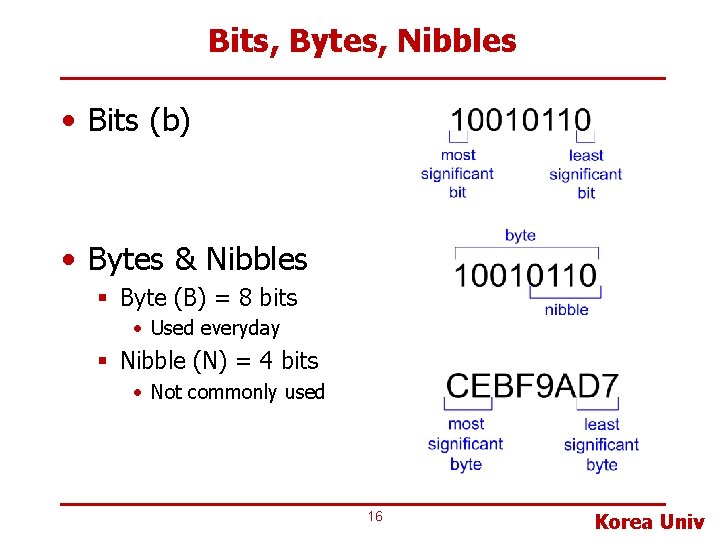 Bits, Bytes, Nibbles

• Bits (b)

10010110
most significant bit
least significant bit

• Bytes & Nibbles
▪ Byte (B) = 8 bits
• Used everyday
▪ Nibble (N) = 4 bits
• Not commonly used

byte
10010110
nibble

CEBF9AD7
most significant byte
least significant byte

16

Korea Univ